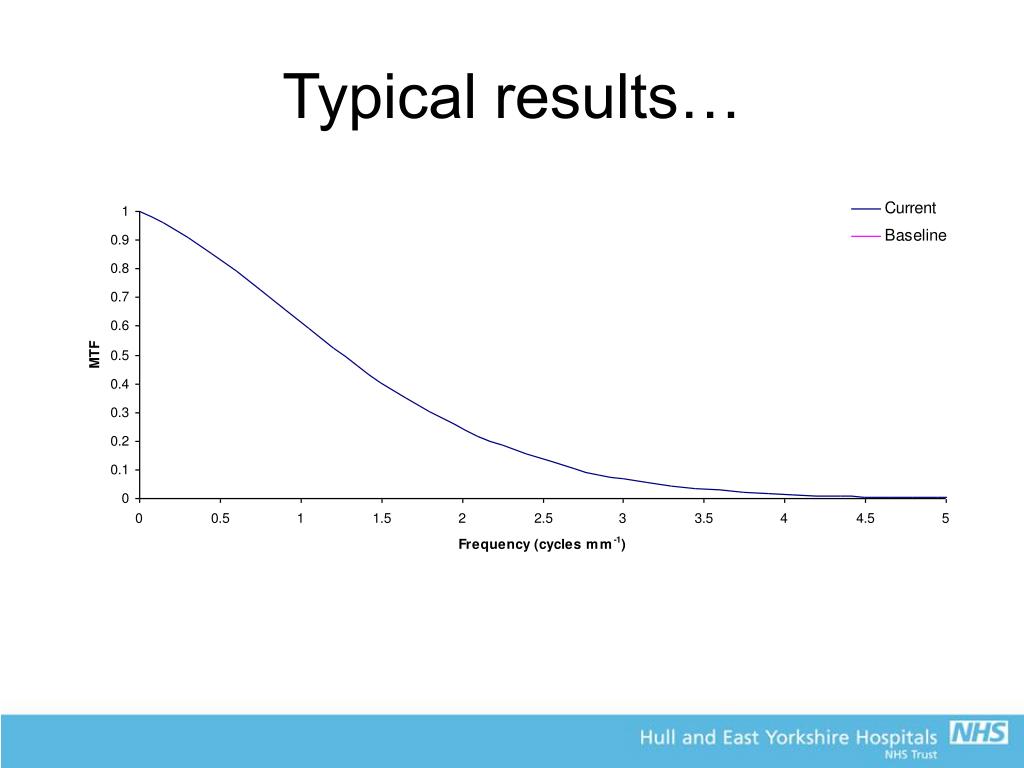 Typical results…

Current
Baseline

MTF

1
0.9
0.8
0.7
0.6
0.5
0.4
0.3
0.2
0.1
0

0
0.5
1
1.5
2
2.5
3
3.5
4
4.5
5

Frequency (cycles mm$^{-1}$)

Hull and East Yorkshire Hospitals NHS
NHS Trust